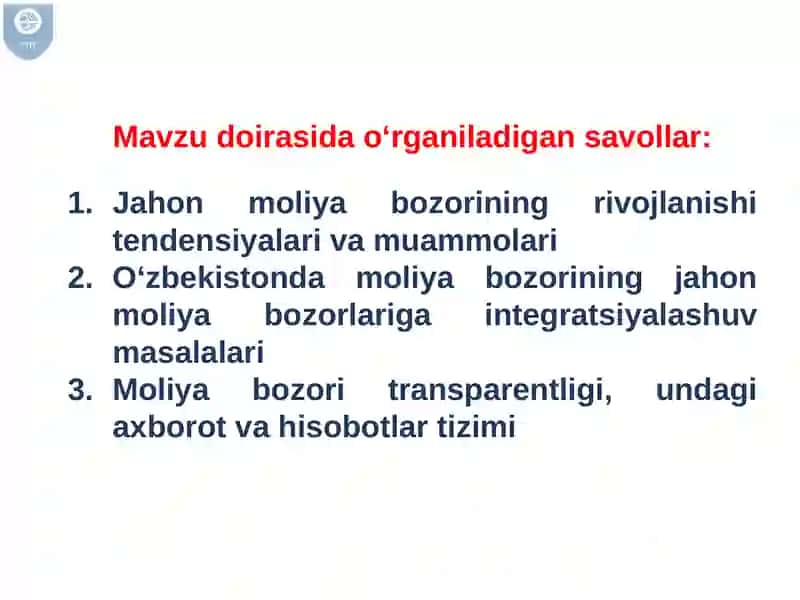 Mavzu doirasida o‘rganiladigan savollar:

1. Jahon moliya bozorining rivojlanishi tendensiyalari va muammolari
2. O‘zbekistonda moliya bozorining jahon moliya bozorlariga integratsiyalashuv masalalari
3. Moliya bozori transparentligi, undagi axborot va hisobotlar tizimi